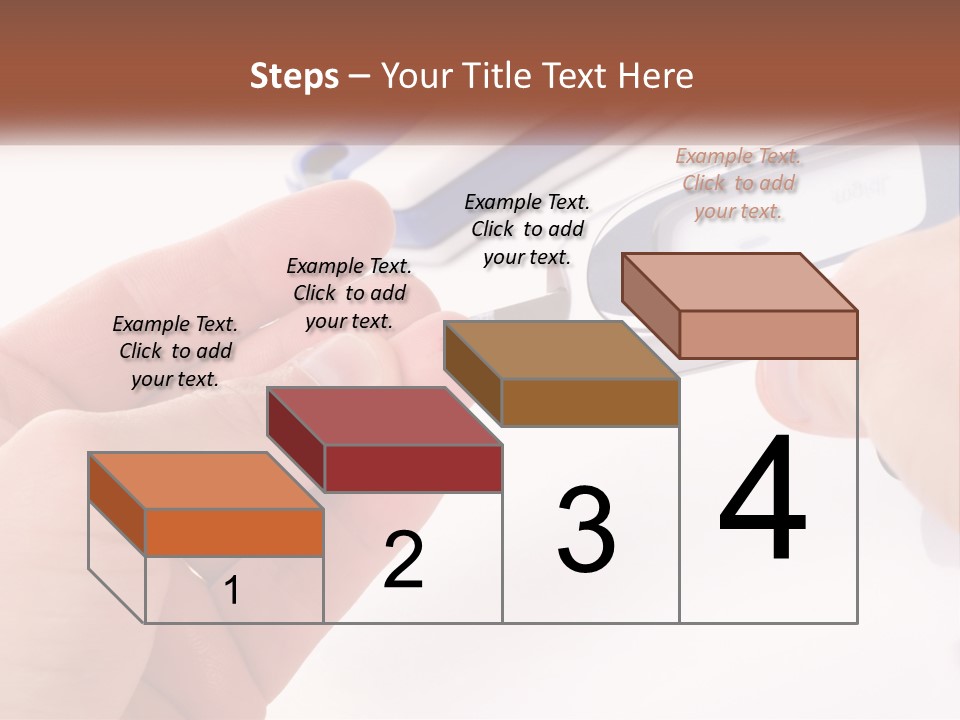 Steps – Your Title Text Here

Example Text. Click to add your text.

Example Text. Click to add your text.

Example Text. Click to add your text.

Example Text. Click to add your text.

1

2

3

4